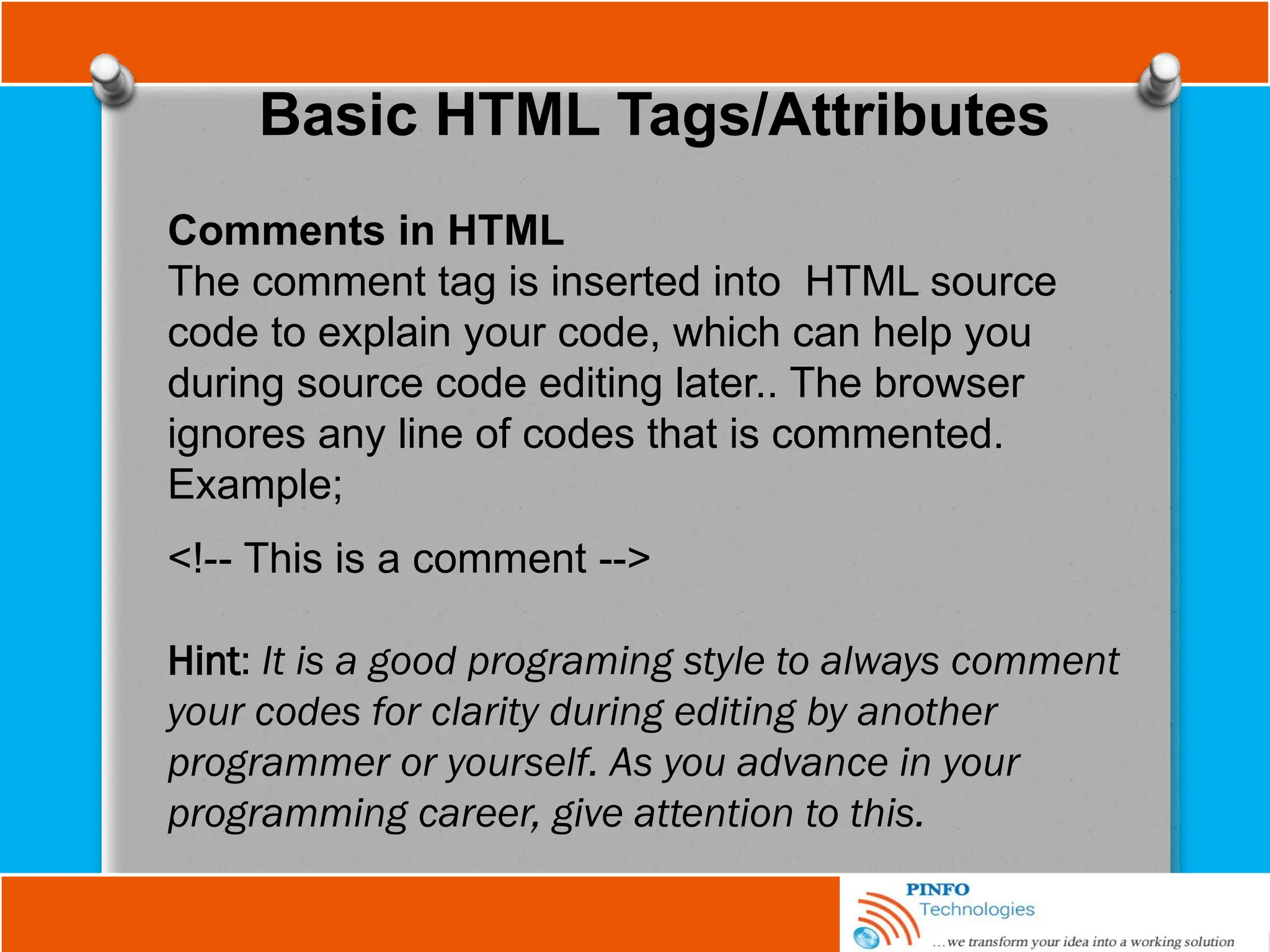 Basic HTML Tags/Attributes

Comments in HTML
The comment tag is inserted into HTML source code to explain your code, which can help you during source code editing later.. The browser ignores any line of codes that is commented. Example;

<!-- This is a comment -->

Hint: It is a good programing style to always comment your codes for clarity during editing by another programmer or yourself. As you advance in your programming career, give attention to this.

PINFO
Technologies
…we transform your idea into a working solution